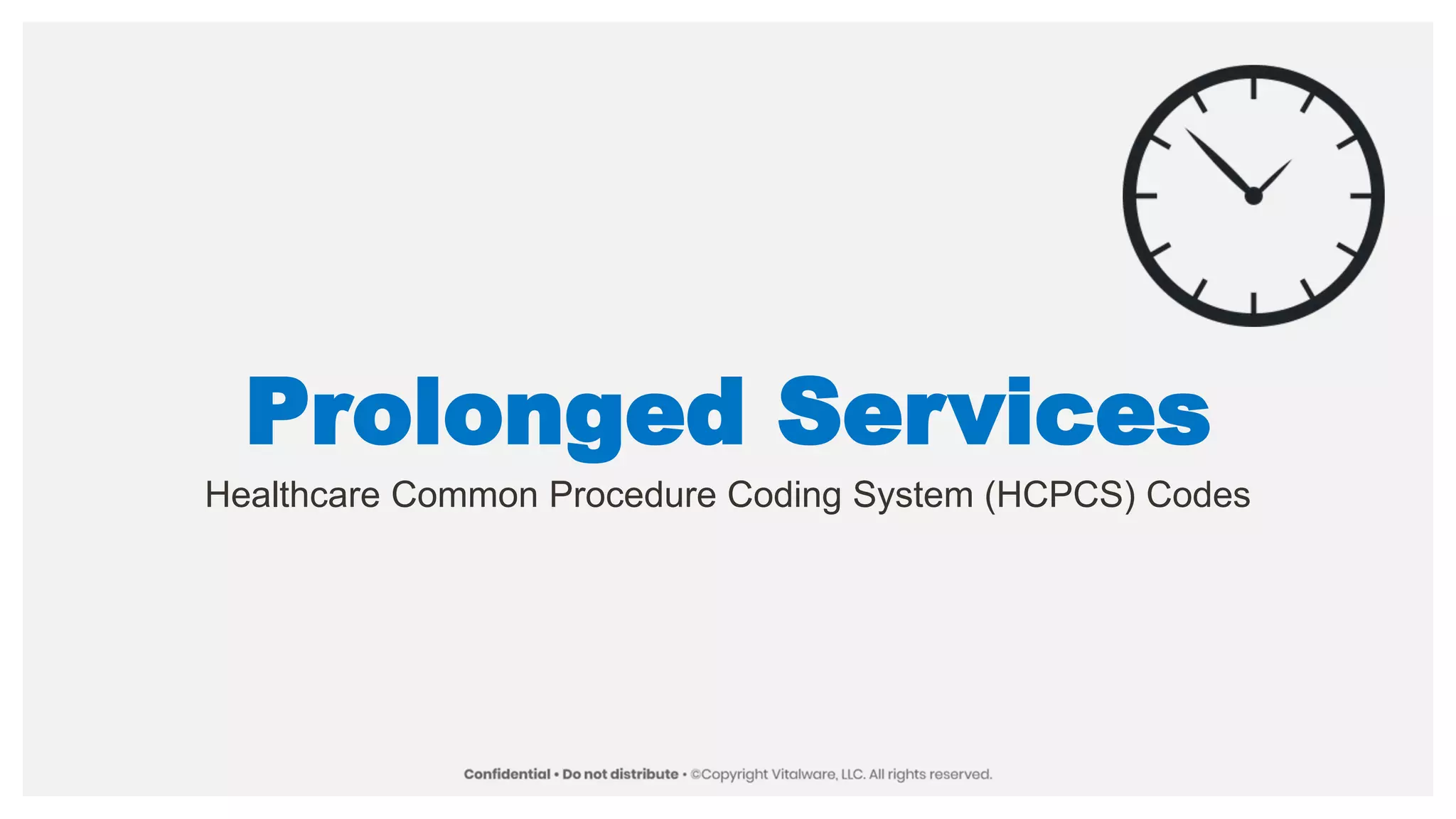 Prolonged Services

Healthcare Common Procedure Coding System (HCPCS) Codes

Confidential • Do not distribute • ©Copyright Vitalware, LLC. All rights reserved.